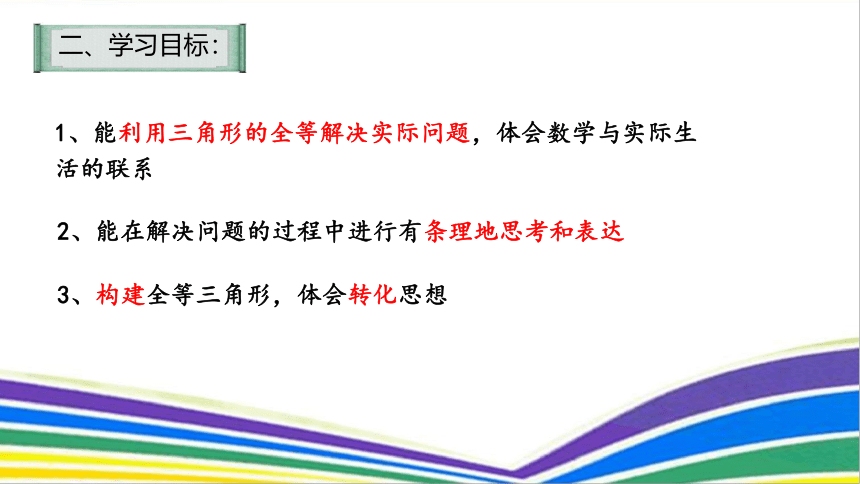 二、学习目标:

1、能利用三角形的全等解决实际问题，体会数学与实际生活的联系

2、能在解决问题的过程中进行有条理地思考和表达

3、构建全等三角形，体会转化思想